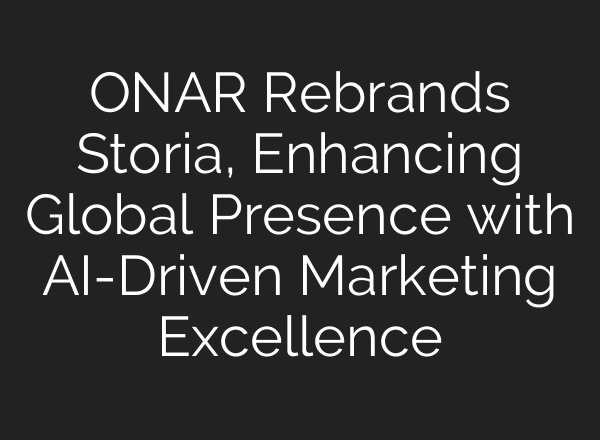 ONAR Rebrands Storia, Enhancing Global Presence with AI-Driven Marketing Excellence